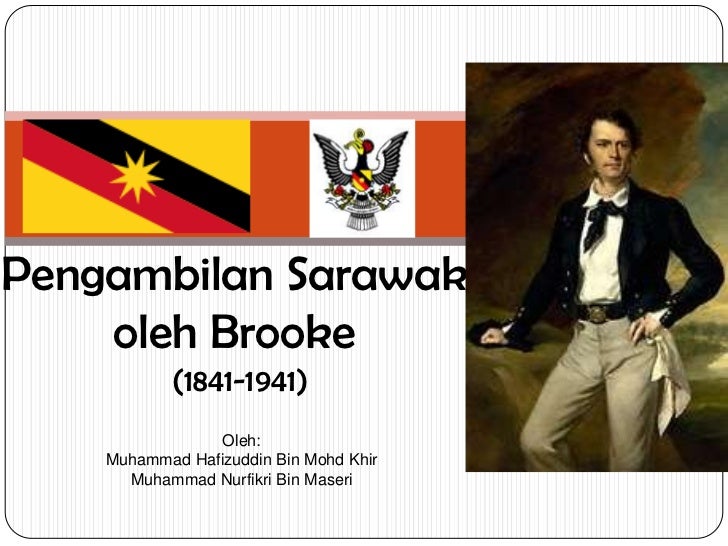 Pengambilan Sarawak oleh Brooke
(1841-1941)

Oleh:
Muhammad Hafizuddin Bin Mohd Khir
Muhammad Nurfikri Bin Maseri